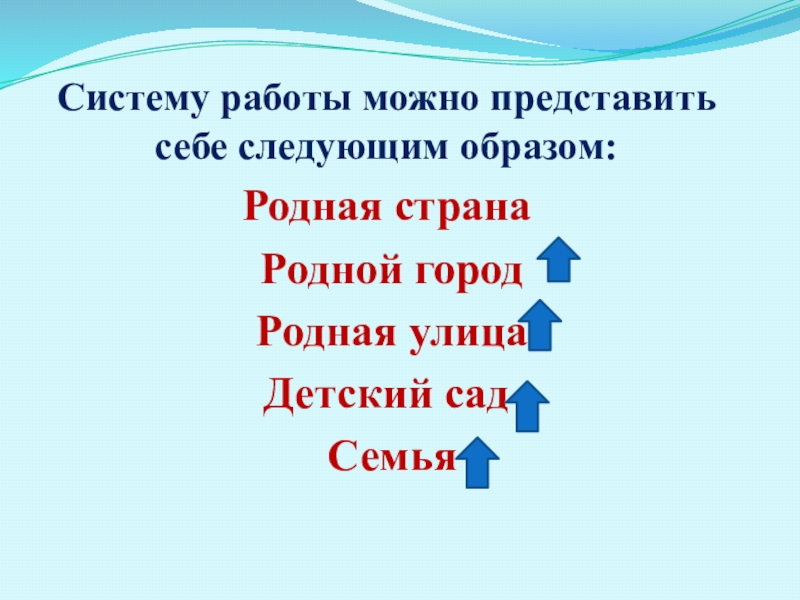 Систему работы можно представить себе следующим образом:

Родная страна

Родной город

Родная улица

Детский сад

Семья